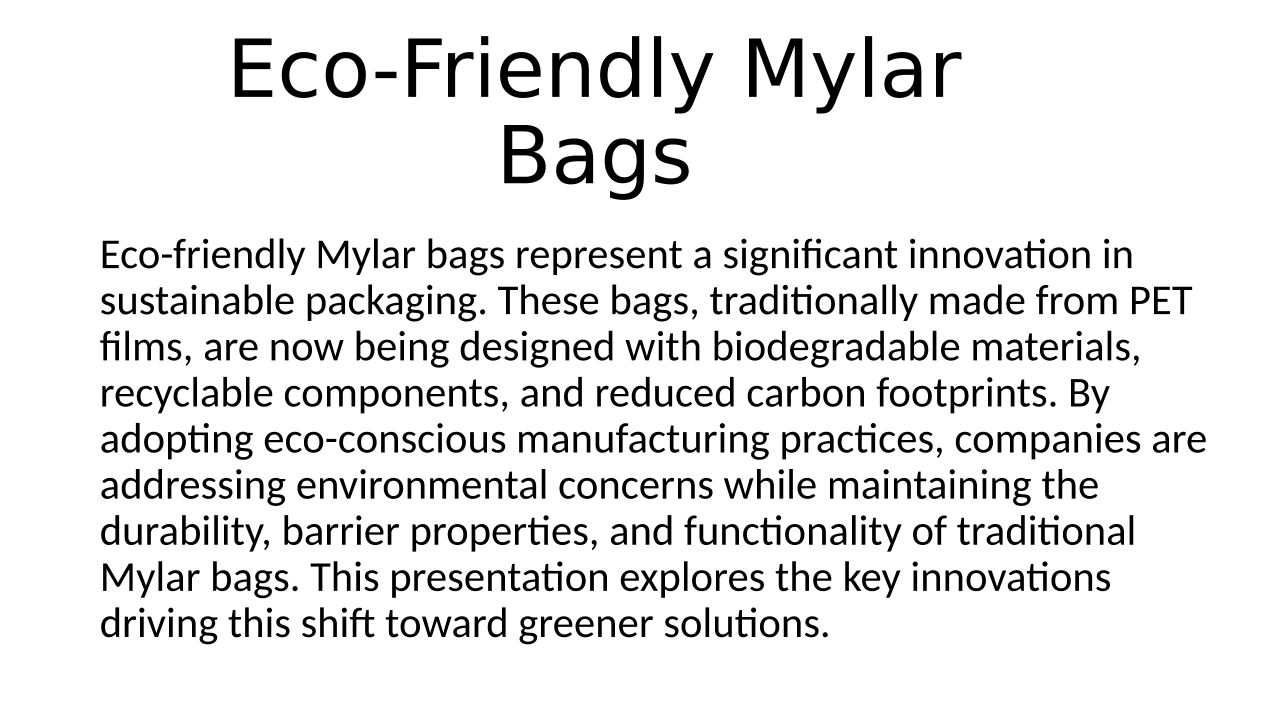 Eco-Friendly Mylar Bags

Eco-friendly Mylar bags represent a significant innovation in sustainable packaging. These bags, traditionally made from PET films, are now being designed with biodegradable materials, recyclable components, and reduced carbon footprints. By adopting eco-conscious manufacturing practices, companies are addressing environmental concerns while maintaining the durability, barrier properties, and functionality of traditional Mylar bags. This presentation explores the key innovations driving this shift toward greener solutions.